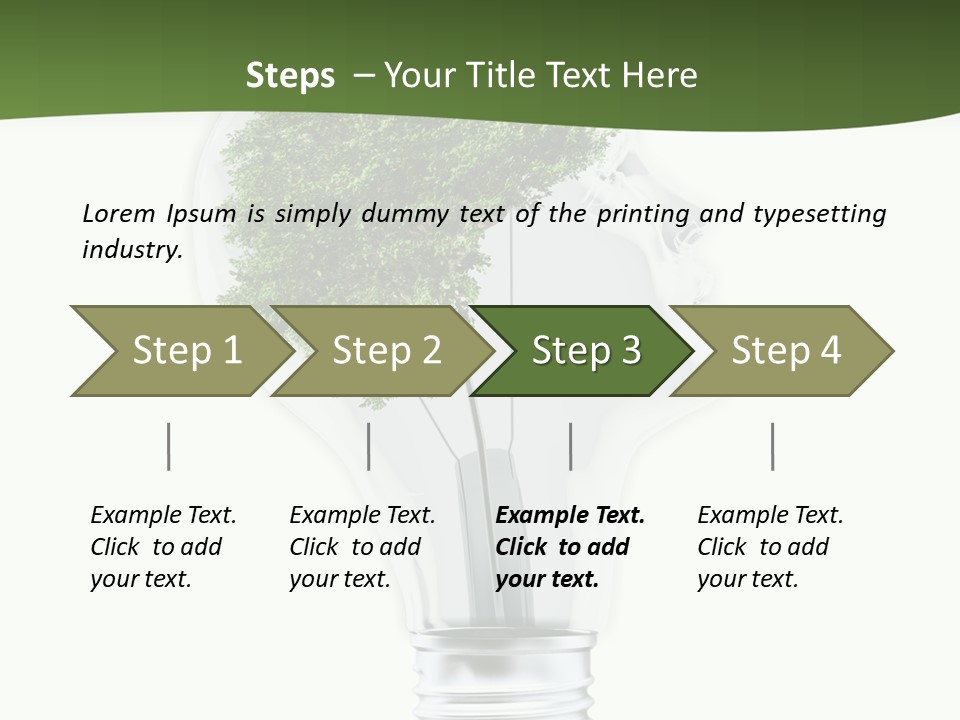 Steps – Your Title Text Here

Lorem Ipsum is simply dummy text of the printing and typesetting industry.

Step 1

Step 2

Step 3

Step 4

Example Text. Click to add your text.

Example Text. Click to add your text.

Example Text. Click to add your text.

Example Text. Click to add your text.